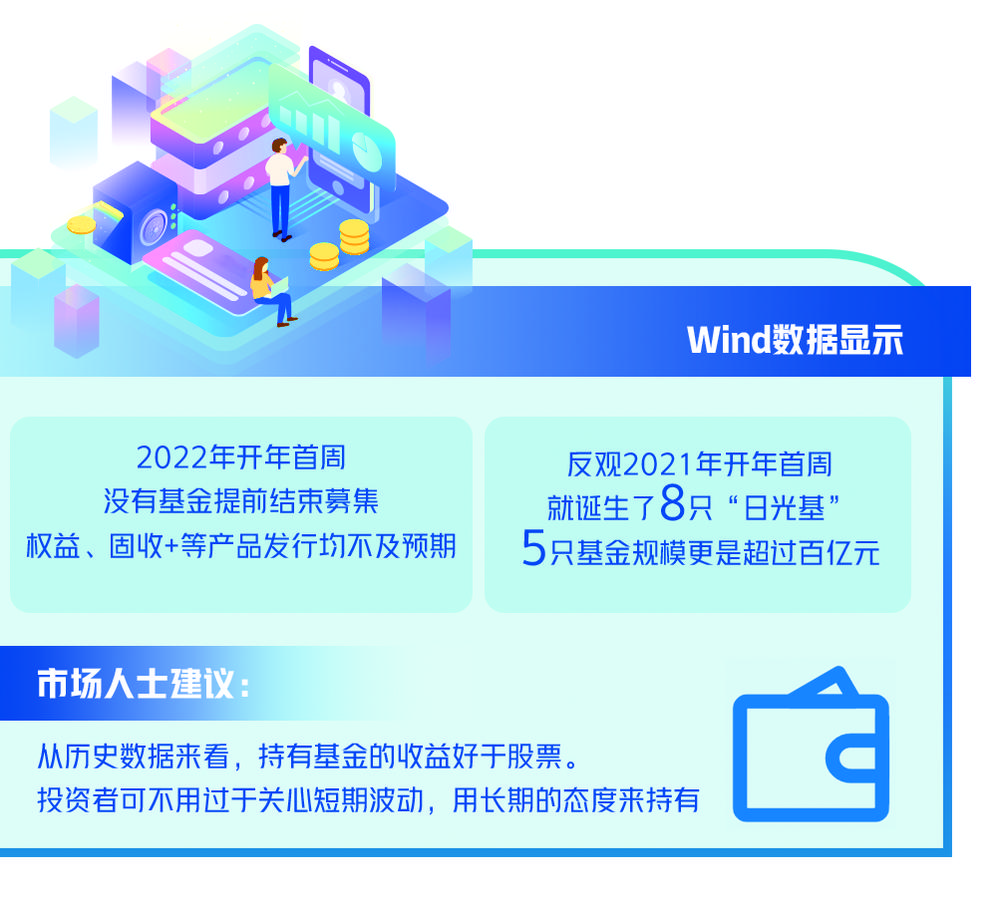 Wind数据显示

2022年开年首周
没有基金提前结束募集
权益、固收+等产品发行均不及预期

反观2021年开年首周
就诞生了8只“日光基”
5只基金规模更是超过百亿元

市场人士建议：

从历史数据来看，持有基金的收益好于股票。
投资者可不用过于关心短期波动，用长期的态度来持有